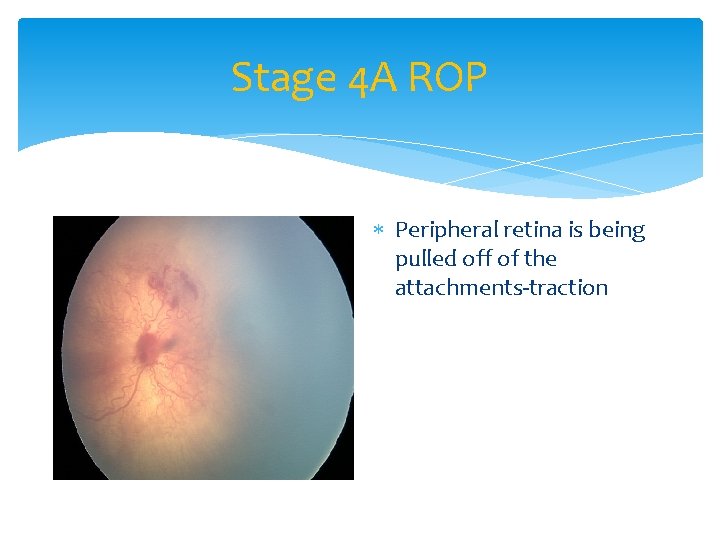 Stage 4A ROP

* Peripheral retina is being pulled off of the attachments-traction